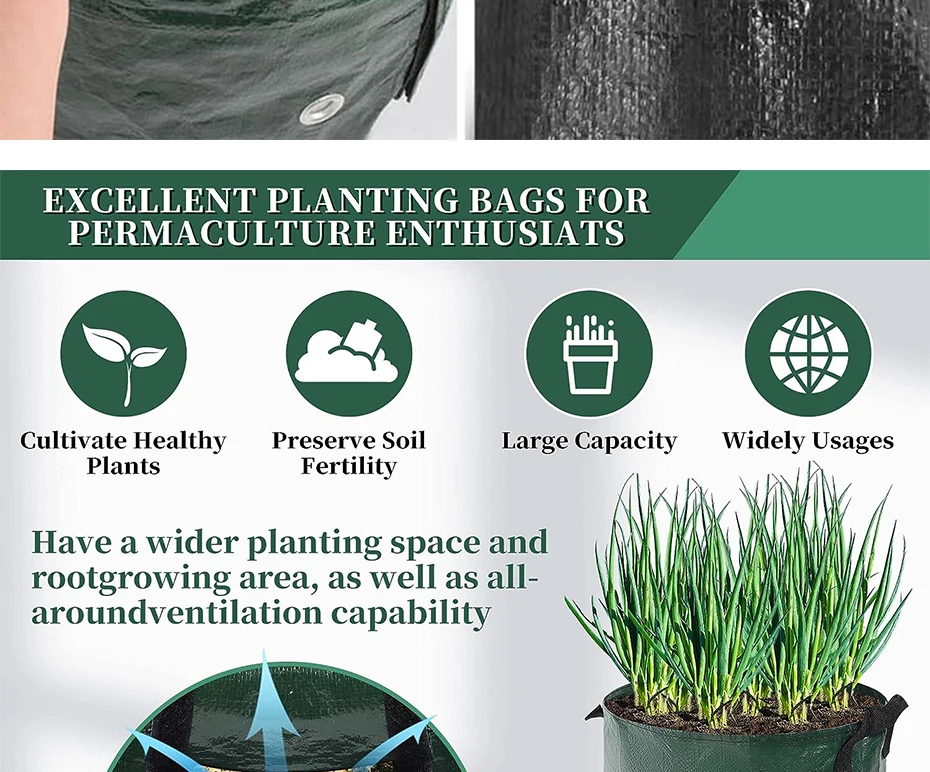 EXCELLENT PLANTING BAGS FOR PERMACULTURE ENTHUSIATS

Cultivate Healthy Plants

Preserve Soil Fertility

Large Capacity

Widely Usages

Have a wider planting space and rootgrowing area, as well as all-aroundventilation capability